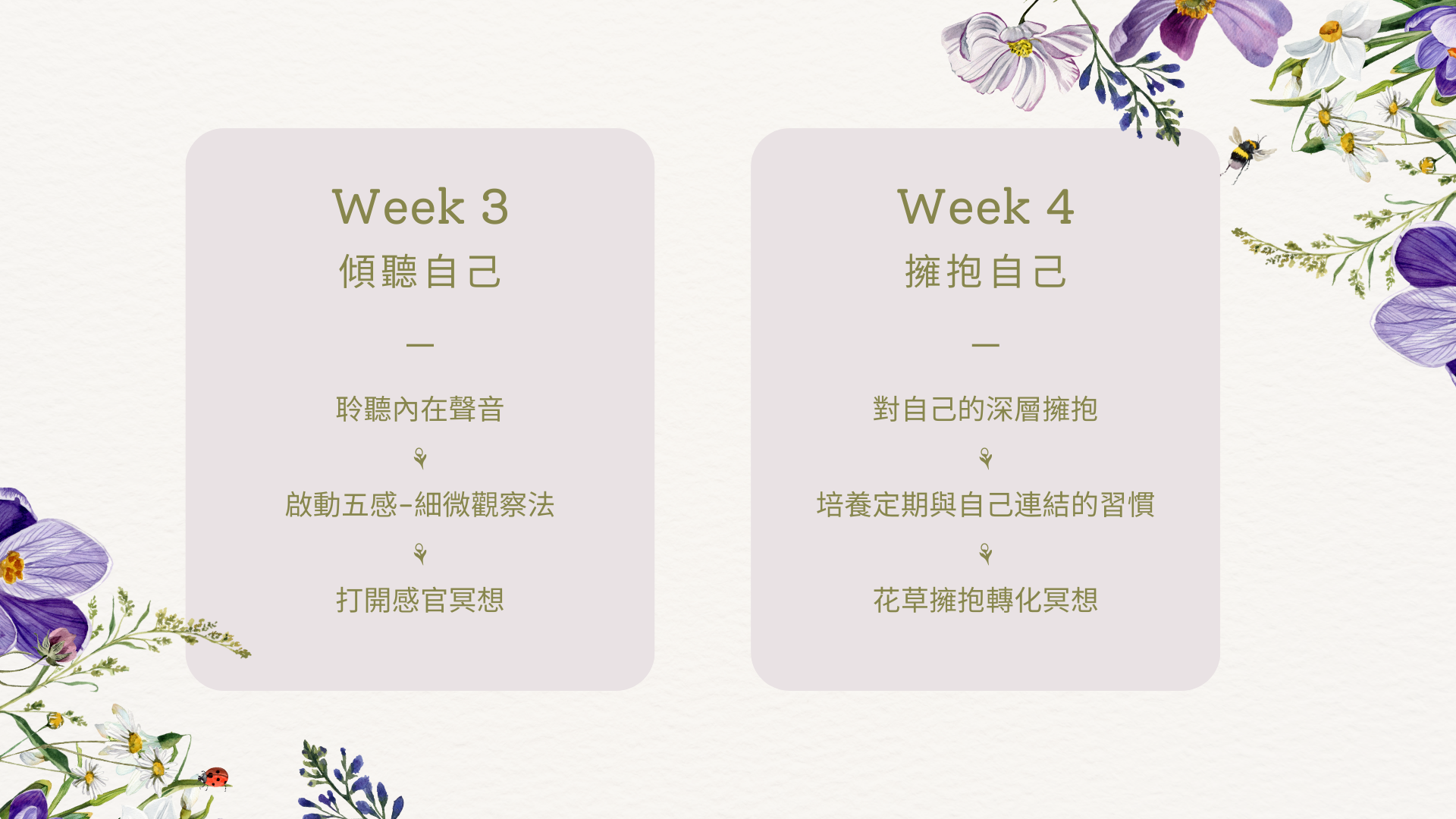 Week 3
傾聽自己

—

聆聽內在聲音

啟動五感-細微觀察法

打開感官冥想

Week 4
擁抱自己

—

對自己的深層擁抱

培養定期與自己連結的習慣

花草擁抱轉化冥想